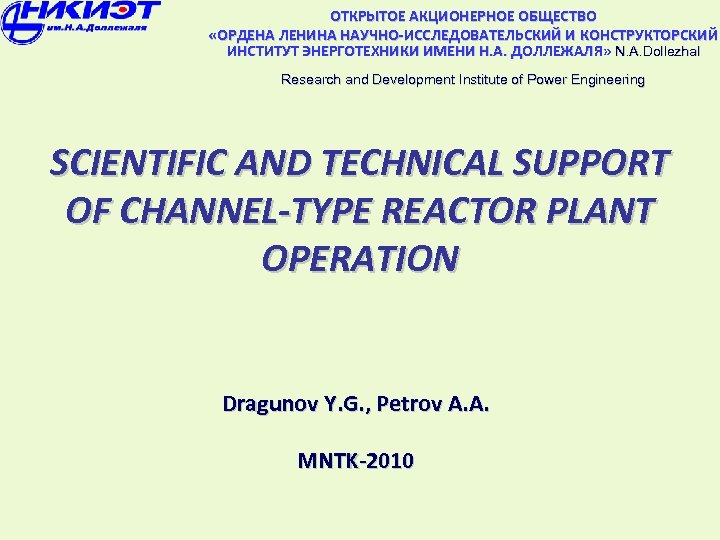 НИКИЭТ
им.Н.А.Доллежаля

ОТКРЫТОЕ АКЦИОНЕРНОЕ ОБЩЕСТВО
«ОРДЕНА ЛЕНИНА НАУЧНО-ИССЛЕДОВАТЕЛЬСКИЙ И КОНСТРУКТОРСКИЙ ИНСТИТУТ ЭНЕРГОТЕХНИКИ ИМЕНИ Н.А. ДОЛЛЕЖАЛЯ» N.A.Dollezhal

Research and Development Institute of Power Engineering

SCIENTIFIC AND TECHNICAL SUPPORT OF CHANNEL-TYPE REACTOR PLANT OPERATION

Dragunov Y.G., Petrov A.A.

MNTK-2010